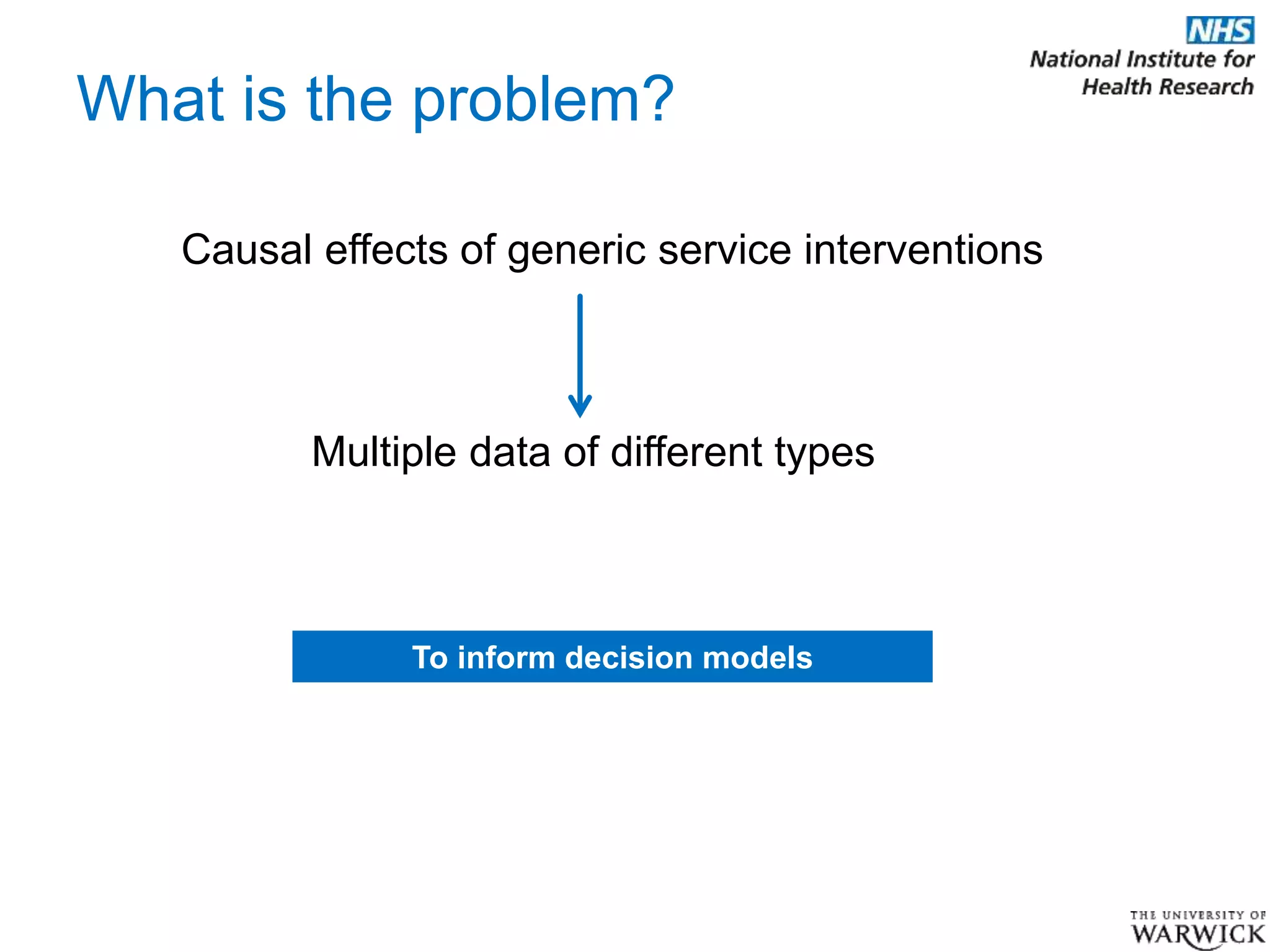 NHS
National Institute for Health Research

What is the problem?

Causal effects of generic service interventions

Multiple data of different types

To inform decision models

THE UNIVERSITY OF
WARWICK